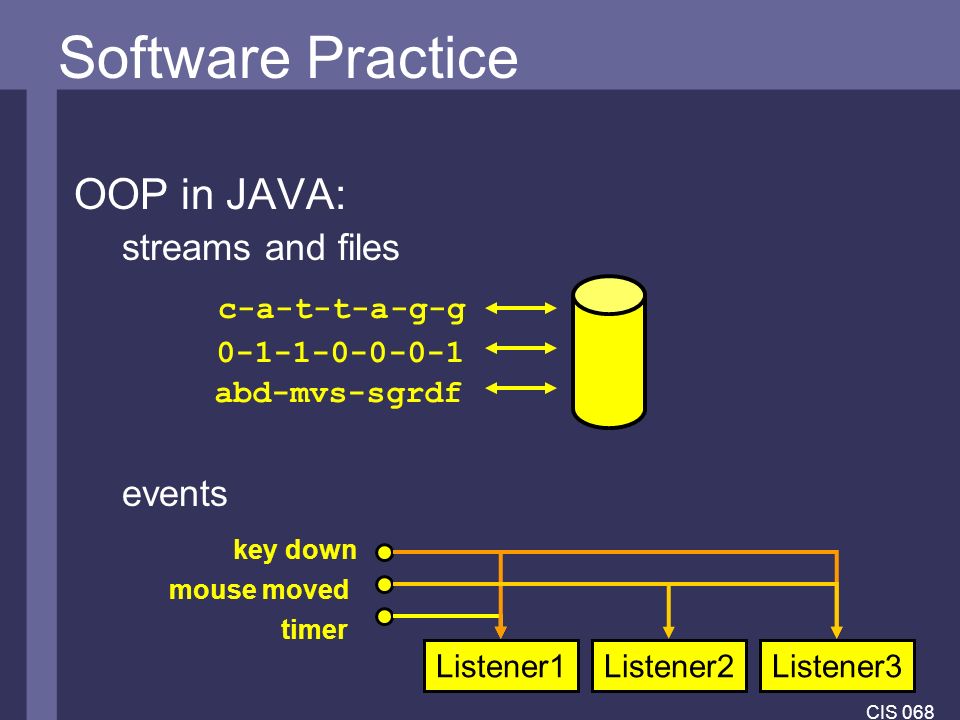 Software Practice

OOP in JAVA:

streams and files

c-a-t-t-a-g-g
0-1-1-0-0-0-1
abd-mvs-sgrdf

events

key down
mouse moved
timer

Listener1
Listener2
Listener3

CIS 068